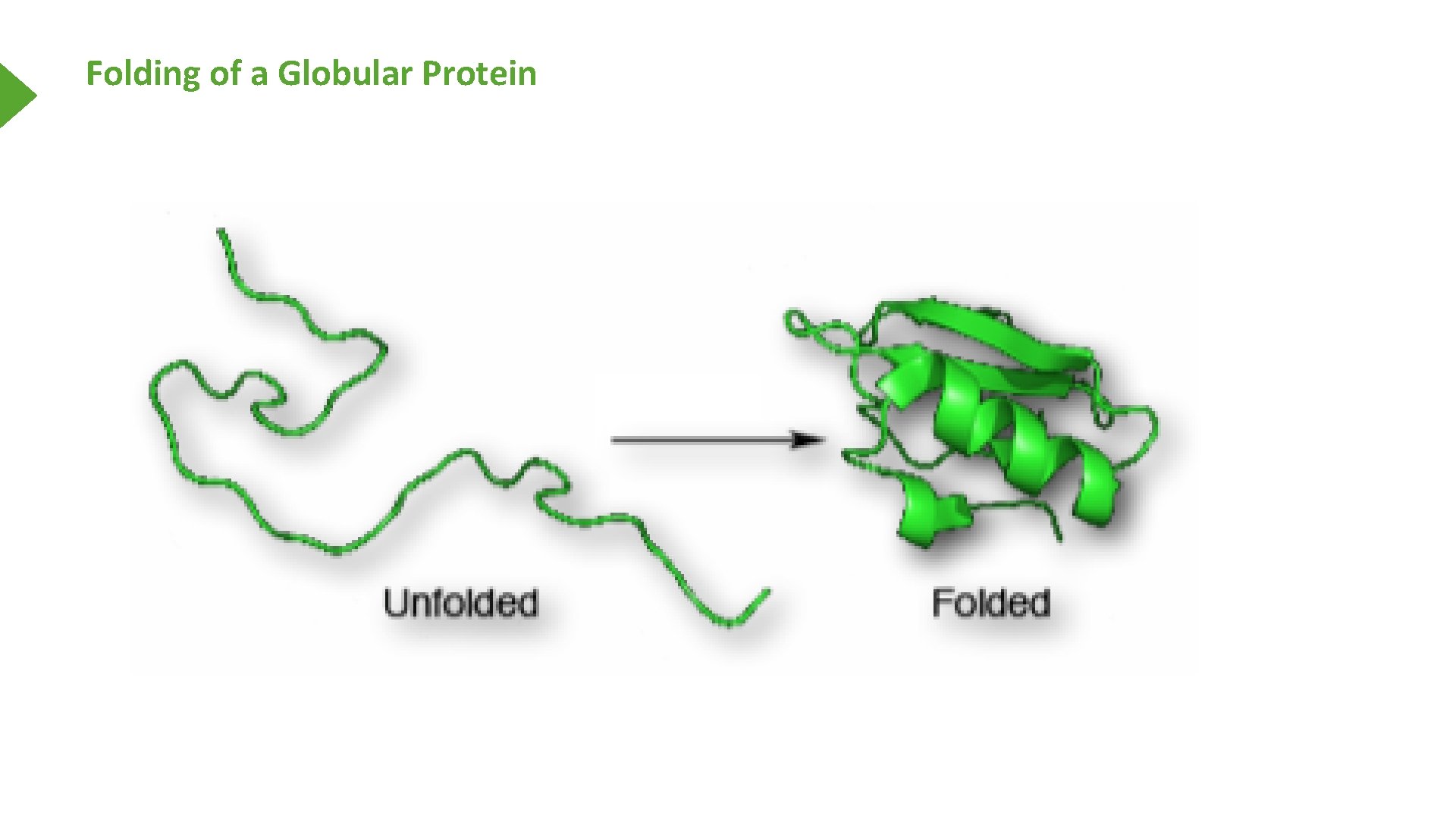 Folding of a Globular Protein

Unfolded

Folded